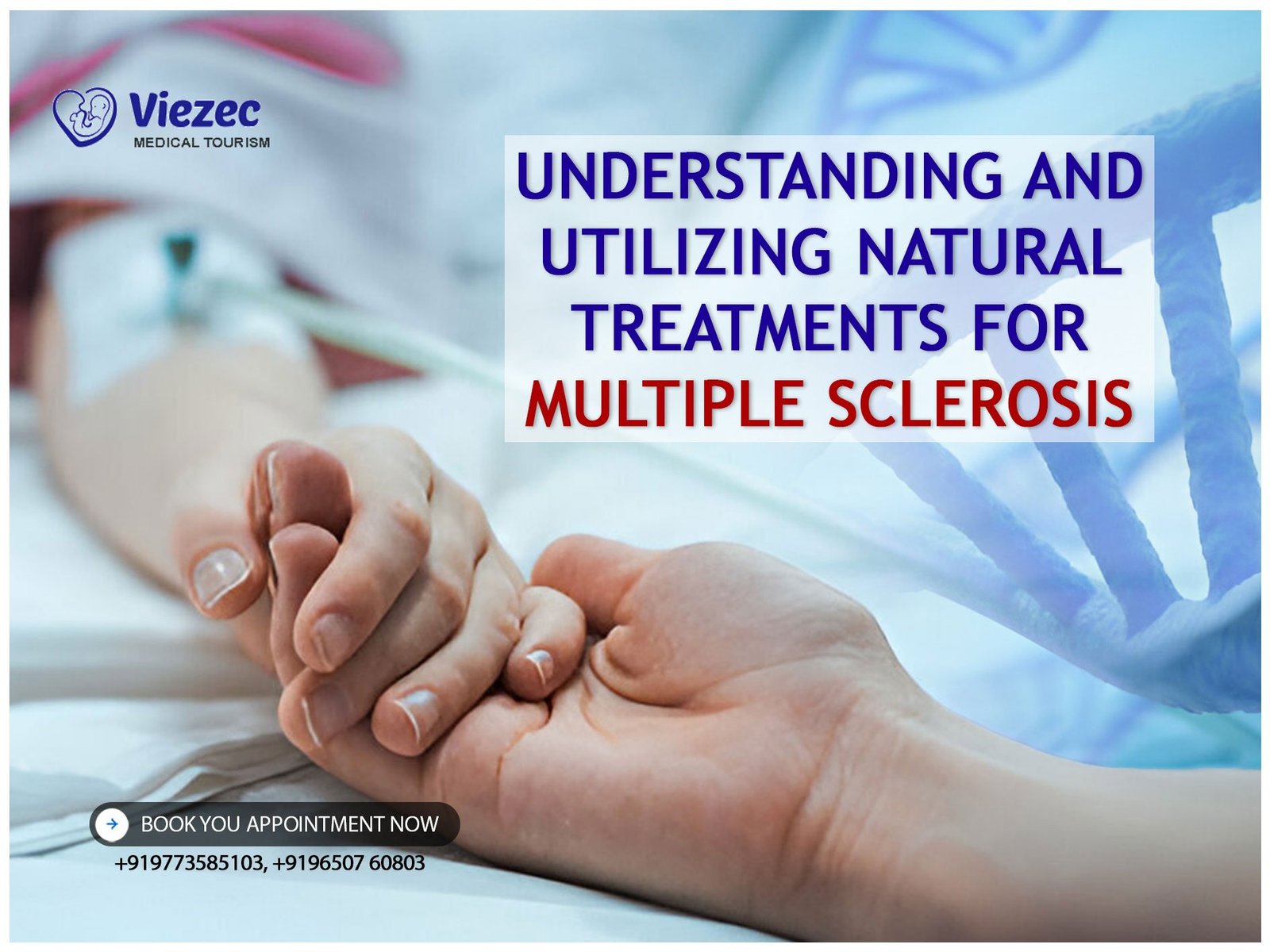 Viezec
MEDICAL TOURISM

UNDERSTANDING AND UTILIZING NATURAL TREATMENTS FOR MULTIPLE SCLEROSIS

BOOK YOU APPOINTMENT NOW
+919773585103, +9196507 60803